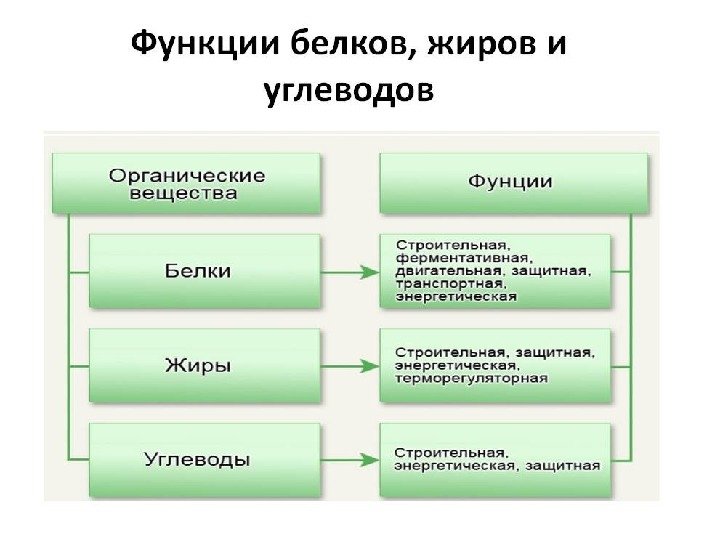 Функции белков, жиров и углеводов

Органические вещества

Фунции

Белки

Строительная, ферментативная, двигательная, защитная, транспортная, энергетическая

Жиры

Строительная, защитная, энергетическая, терморегуляторная

Углеводы

Строительная, энергетическая, защитная